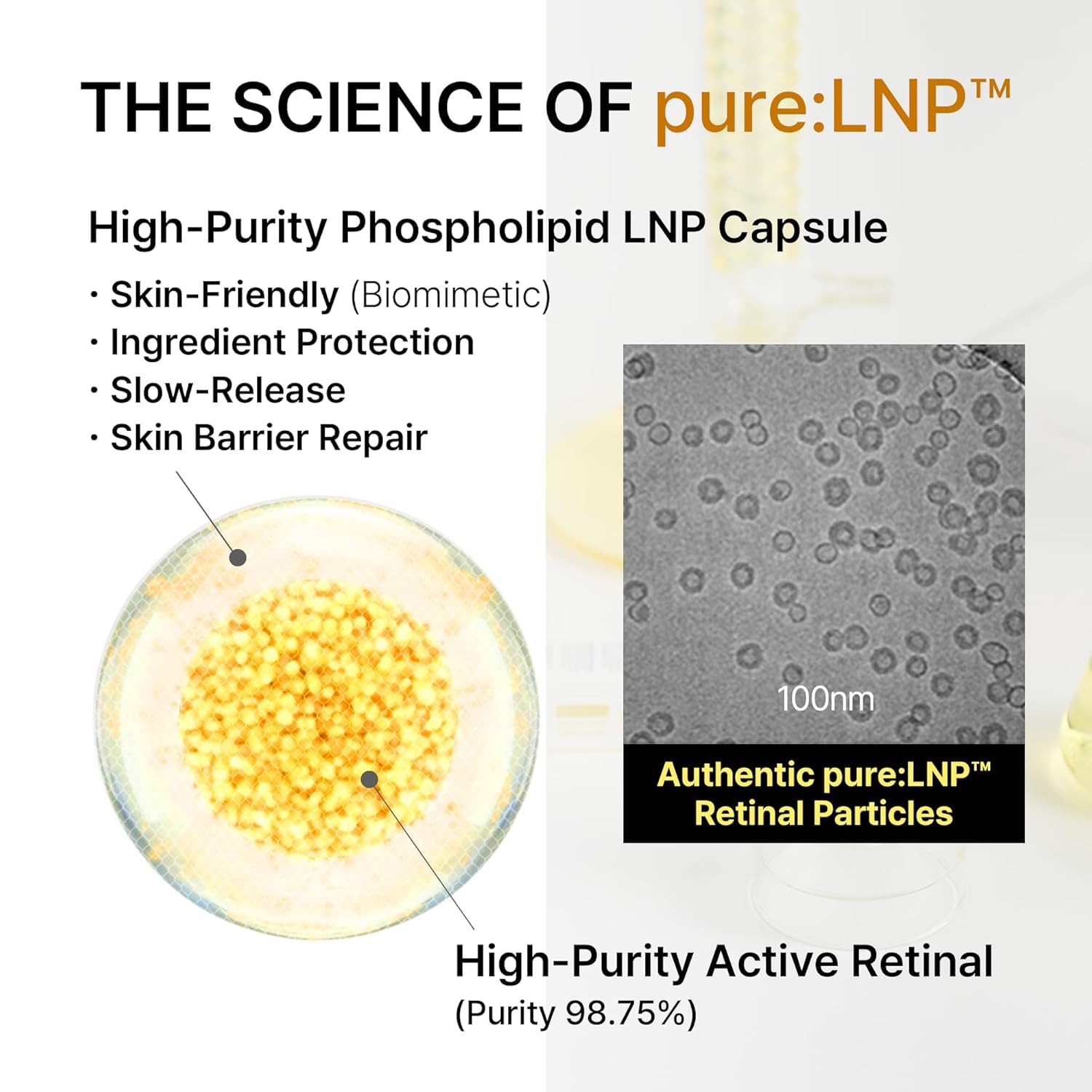 THE SCIENCE OF pure:LNP™

High-Purity Phospholipid LNP Capsule

· Skin-Friendly (Biomimetic)
· Ingredient Protection
· Slow-Release
· Skin Barrier Repair

100nm

Authentic pure:LNP™ Retinal Particles

High-Purity Active Retinal
(Purity 98.75%)